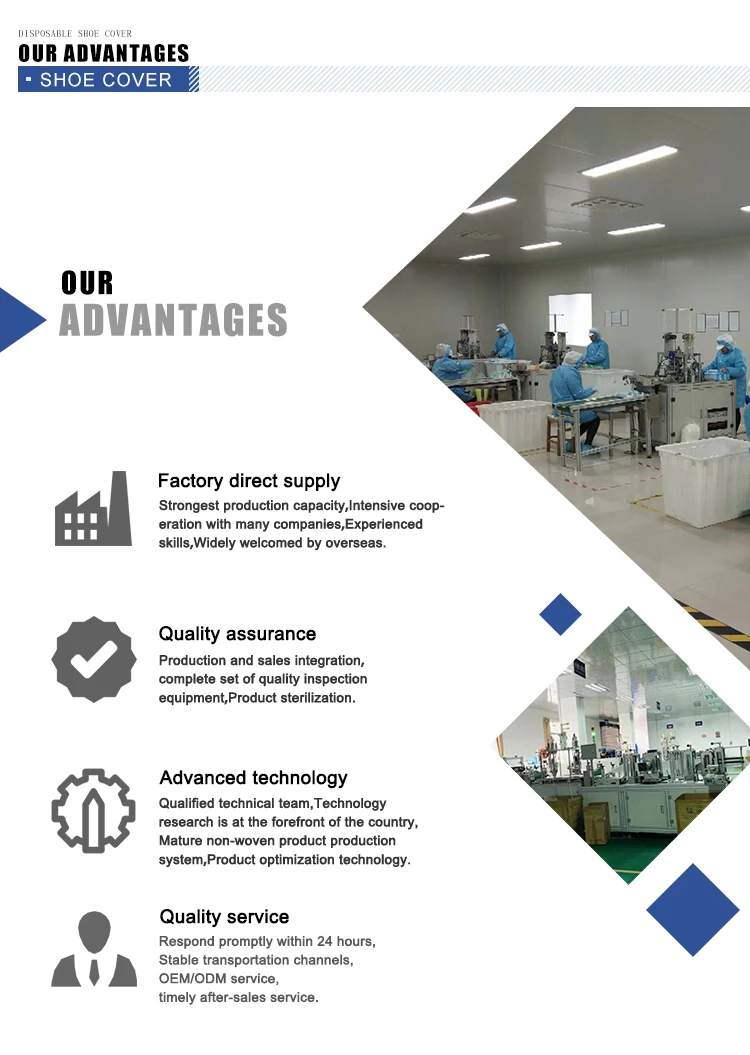 DISPOSABLE SHOE COVER
OUR ADVANTAGES
SHOE COVER

OUR
ADVANTAGES

Factory direct supply
Strongest production capacity,Intensive cooperation with many companies,Experienced skills,Widely welcomed by overseas.

Quality assurance
Production and sales integration, complete set of quality inspection equipment,Product sterilization.

Advanced technology
Qualified technical team,Technology research is at the forefront of the country, Mature non-woven product production system,Product optimization technology.

Quality service
Respond promptly within 24 hours,
Stable transportation channels,
OEM/ODM service,
timely after-sales service.